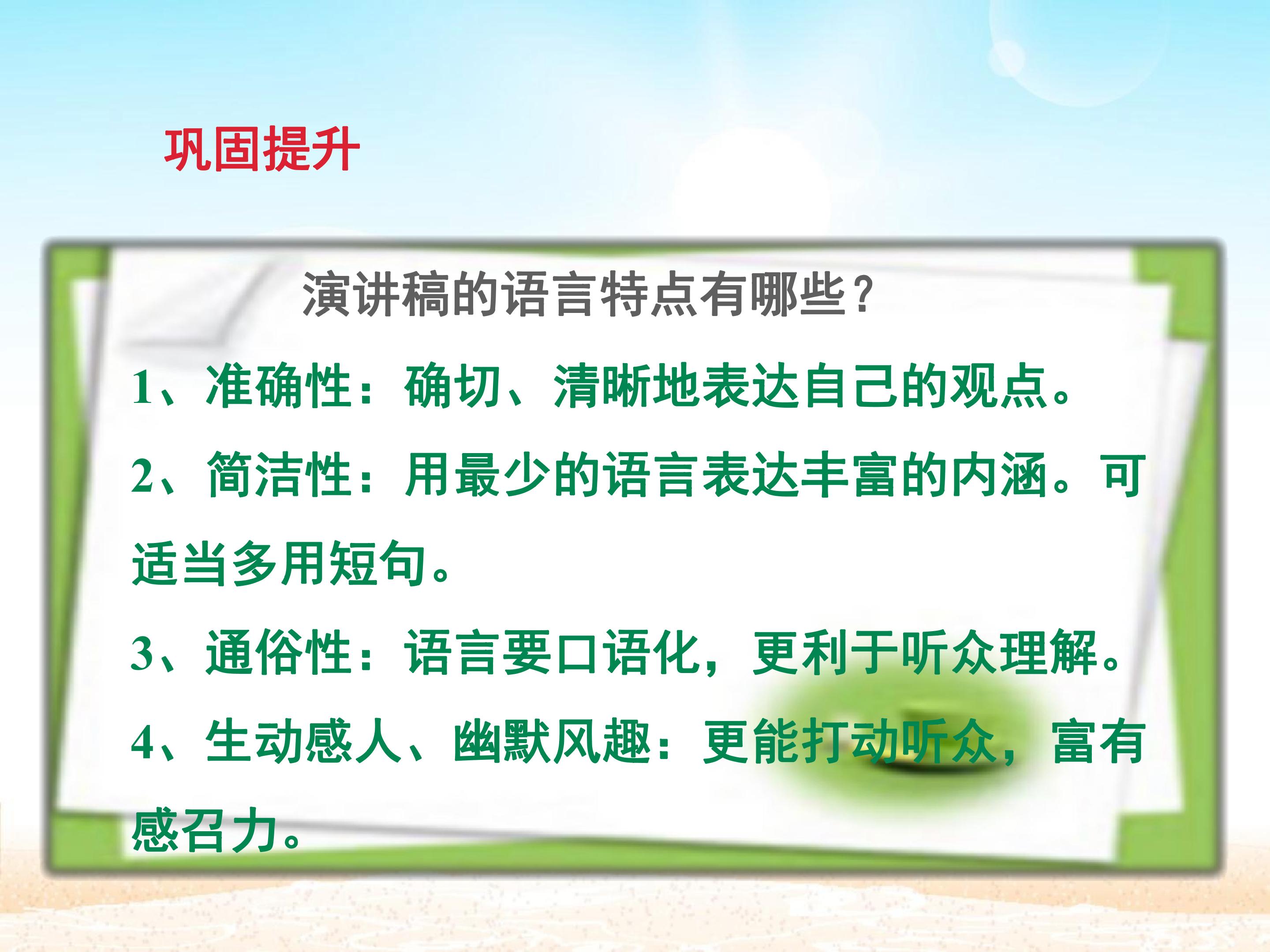 巩固提升

演讲稿的语言特点有哪些？

1、准确性：确切、清晰地表达自己的观点。

2、简洁性：用最少的语言表达丰富的内涵。可适当多用短句。

3、通俗性：语言要口语化，更利于听众理解。

4、生动感人、幽默风趣：更能打动听众，富有感召力。